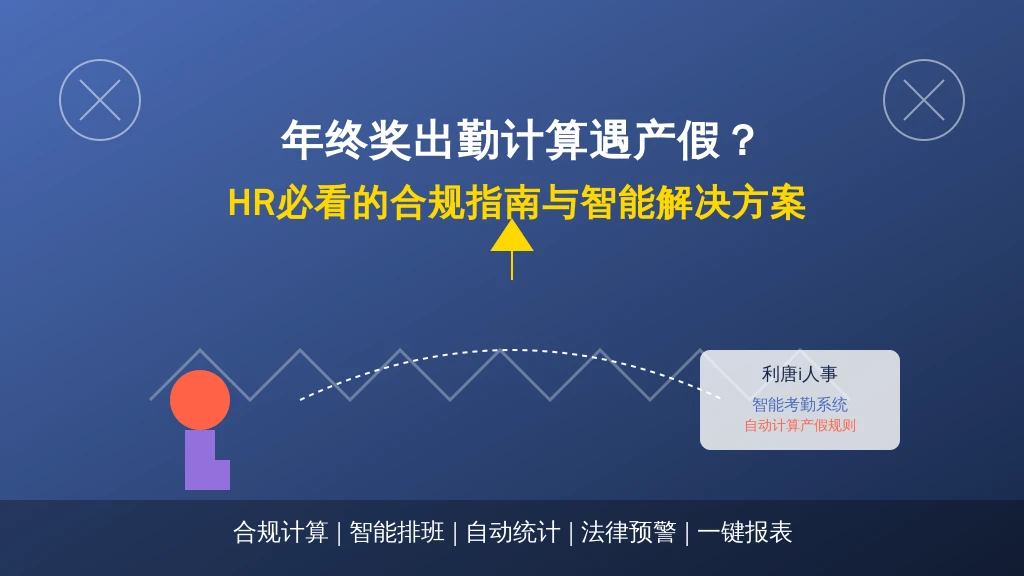 年终奖出勤计算遇产假？

HR必看的合规指南与智能解决方案

利唐i人事

智能考勤系统

自动计算产假规则

合规计算 | 智能排班 | 自动统计 | 法律预警 | 一键报表